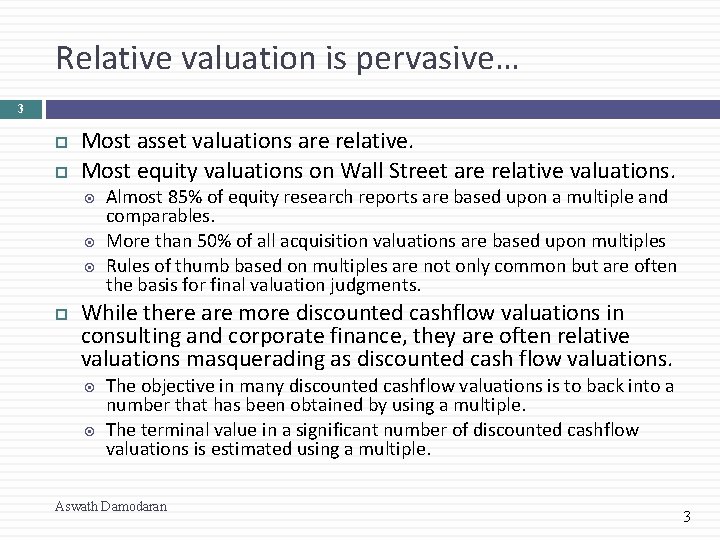 Relative valuation is pervasive…

3

Most asset valuations are relative.

Most equity valuations on Wall Street are relative valuations.

Almost 85% of equity research reports are based upon a multiple and comparables.

More than 50% of all acquisition valuations are based upon multiples

Rules of thumb based on multiples are not only common but are often the basis for final valuation judgments.

While there are more discounted cashflow valuations in consulting and corporate finance, they are often relative valuations masquerading as discounted cash flow valuations.

The objective in many discounted cashflow valuations is to back into a number that has been obtained by using a multiple.

The terminal value in a significant number of discounted cashflow valuations is estimated using a multiple.

Aswath Damodaran

3